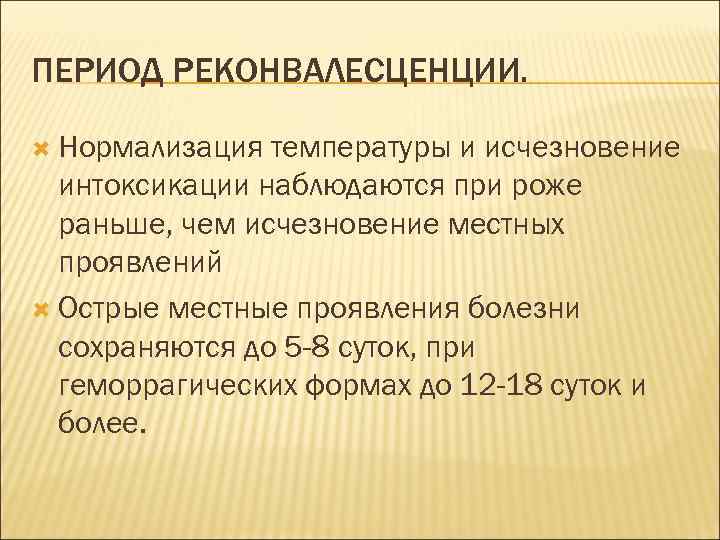 ПЕРИОД РЕКОНВАЛЕСЦЕНЦИИ.

Нормализация температуры и исчезновение интоксикации наблюдаются при роже раньше, чем исчезновение местных проявлений

Острые местные проявления болезни сохраняются до 5-8 суток, при геморрагических формах до 12-18 суток и более.